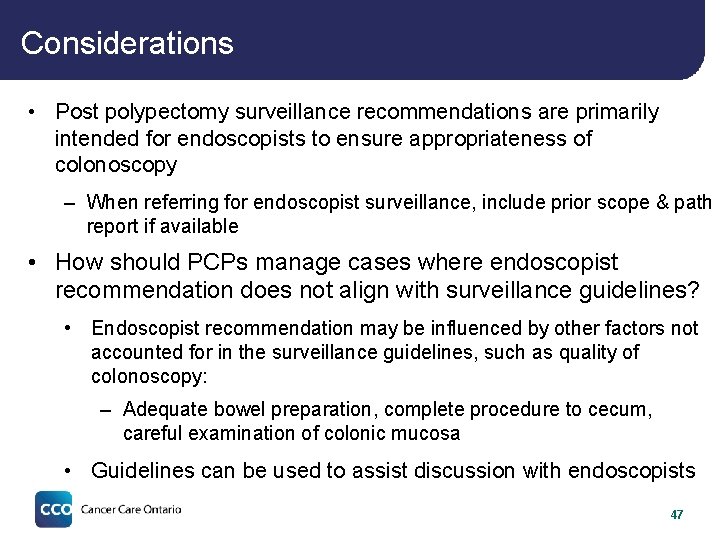 Considerations

• Post polypectomy surveillance recommendations are primarily intended for endoscopists to ensure appropriateness of colonoscopy

– When referring for endoscopist surveillance, include prior scope & path report if available

• How should PCPs manage cases where endoscopist recommendation does not align with surveillance guidelines?

• Endoscopist recommendation may be influenced by other factors not accounted for in the surveillance guidelines, such as quality of colonoscopy:

– Adequate bowel preparation, complete procedure to cecum, careful examination of colonic mucosa

• Guidelines can be used to assist discussion with endoscopists

CCO Cancer Care Ontario

47